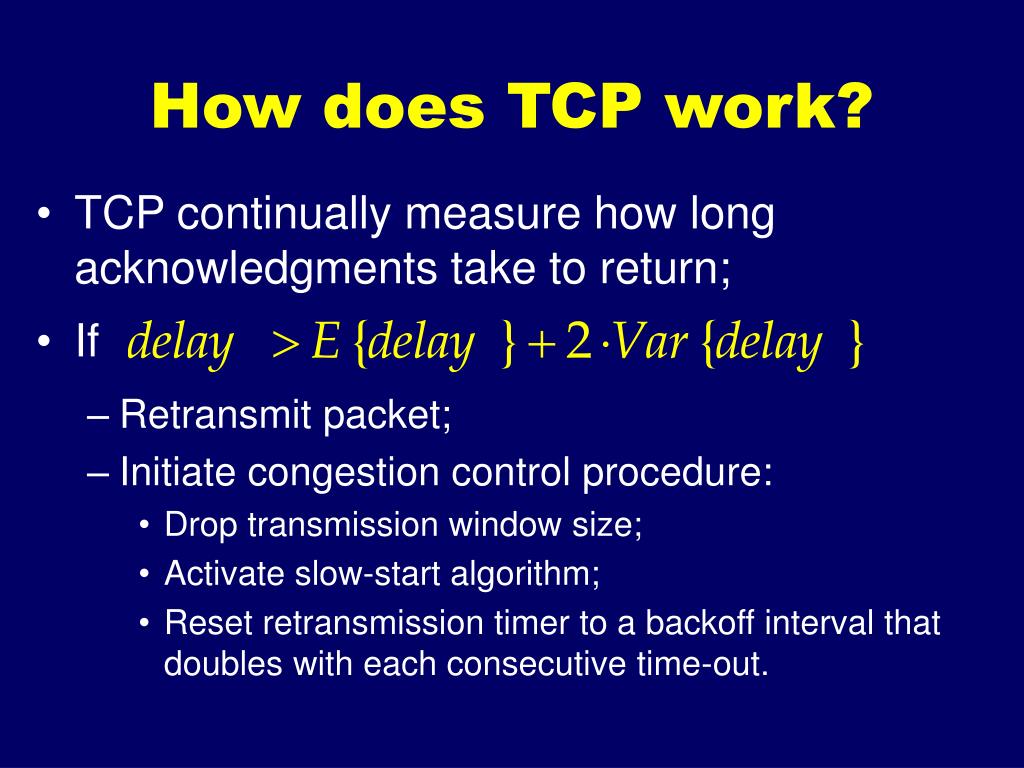 How does TCP work?

• TCP continually measure how long acknowledgments take to return;

• If $delay > E\{delay\} + 2 \cdot Var\{delay\}$

– Retransmit packet;

– Initiate congestion control procedure:

• Drop transmission window size;

• Activate slow-start algorithm;

• Reset retransmission timer to a backoff interval that doubles with each consecutive time-out.